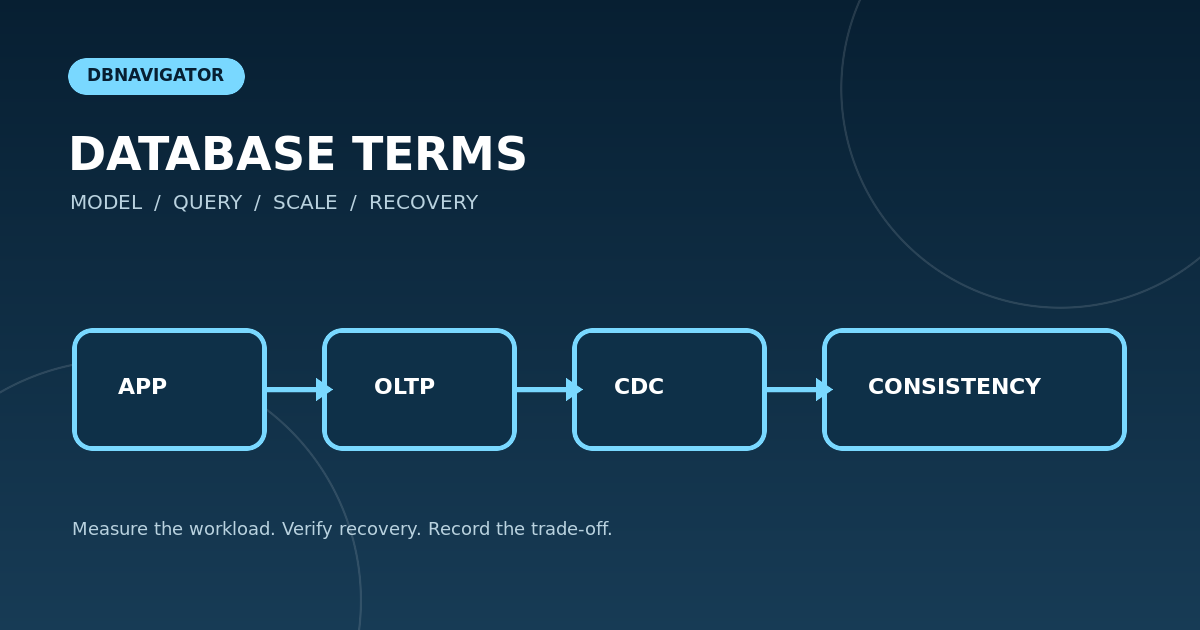 DBNAVIGATOR

DATABASE TERMS

MODEL / QUERY / SCALE / RECOVERY

APP

OLTP

CDC

CONSISTENCY

Measure the workload. Verify recovery. Record the trade-off.